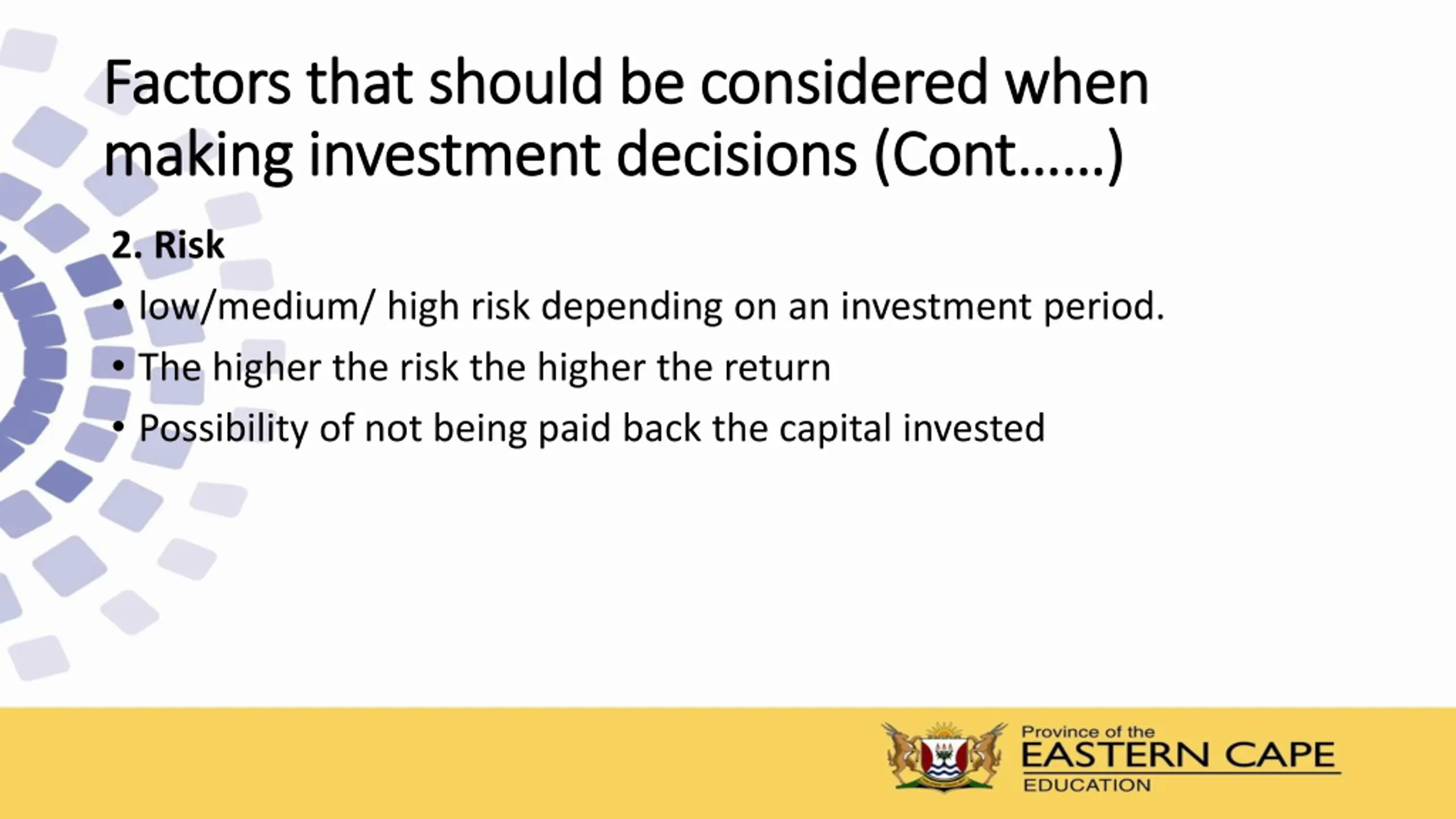 Factors that should be considered when making investment decisions (Cont……)

2. Risk

• low/medium/ high risk depending on an investment period.
• The higher the risk the higher the return
• Possibility of not being paid back the capital invested

Province of the
EASTERN CAPE
EDUCATION